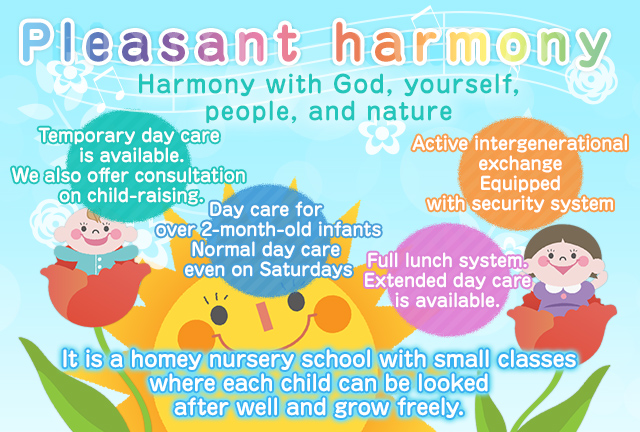 Pleasant harmony

Harmony with God, yourself, people, and nature

Temporary day care is available. We also offer consultation on child-raising.

Active intergenerational exchange Equipped with security system

Day care for over 2-month-old infants Normal day care even on Saturdays

Full lunch system. Extended day care is available.

It is a homey nursery school with small classes where each child can be looked after well and grow freely.